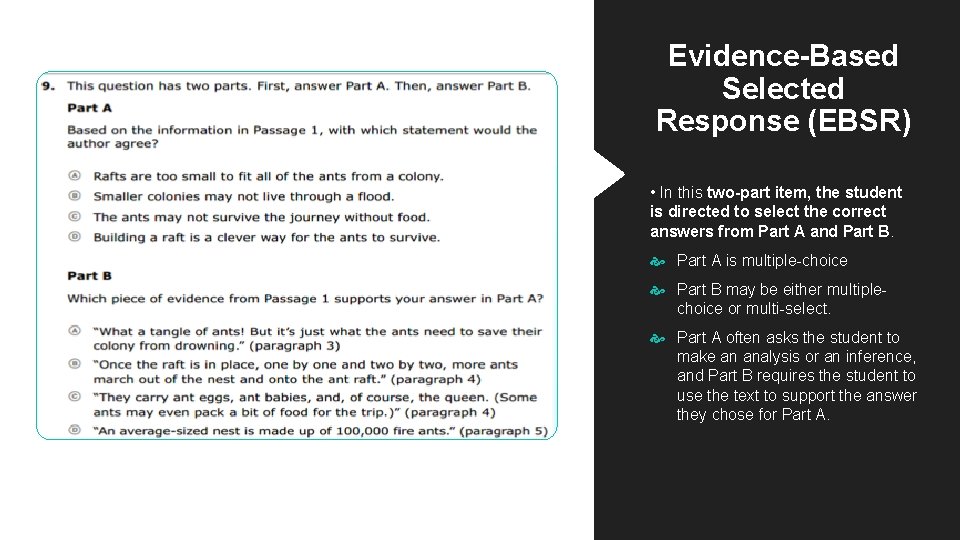 9. This question has two parts. First, answer Part A. Then, answer Part B.

Part A

Based on the information in Passage 1, with which statement would the author agree?

Ⓐ Rafts are too small to fit all of the ants from a colony.
Ⓑ Smaller colonies may not live through a flood.
Ⓒ The ants may not survive the journey without food.
Ⓓ Building a raft is a clever way for the ants to survive.

Part B

Which piece of evidence from Passage 1 supports your answer in Part A?

Ⓐ "What a tangle of ants! But it's just what the ants need to save their colony from drowning." (paragraph 3)
Ⓑ "Once the raft is in place, one by one and two by two, more ants march out of the nest and onto the ant raft." (paragraph 4)
Ⓒ "They carry ant eggs, ant babies, and, of course, the queen. (Some ants may even pack a bit of food for the trip.)" (paragraph 4)
Ⓓ "An average-sized nest is made up of 100,000 fire ants." (paragraph 5)

Evidence-Based Selected Response (EBSR)

• In this two-part item, the student is directed to select the correct answers from Part A and Part B.

Part A is multiple-choice

Part B may be either multiple-choice or multi-select.

Part A often asks the student to make an analysis or an inference, and Part B requires the student to use the text to support the answer they chose for Part A.